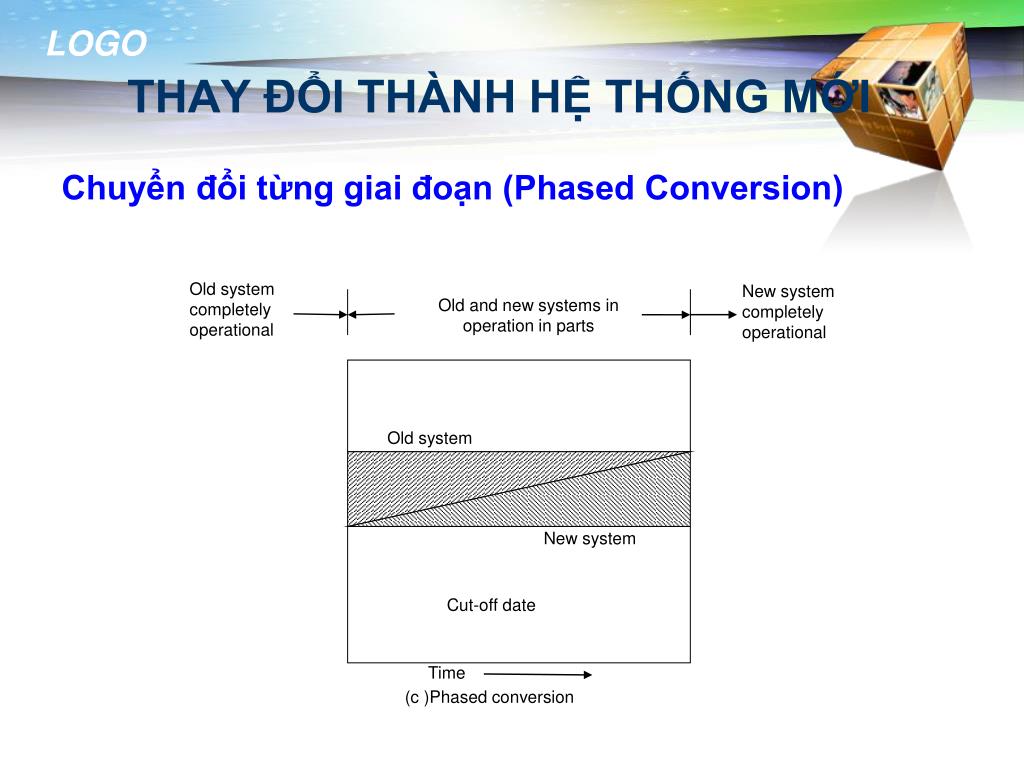 LOGO

THAY ĐỔI THÀNH HỆ THỐNG MỚI

Chuyển đổi từng giai đoạn (Phased Conversion)

Old system completely operational

Old and new systems in operation in parts

New system completely operational

Old system

New system

Cut-off date

Time

(c )Phased conversion